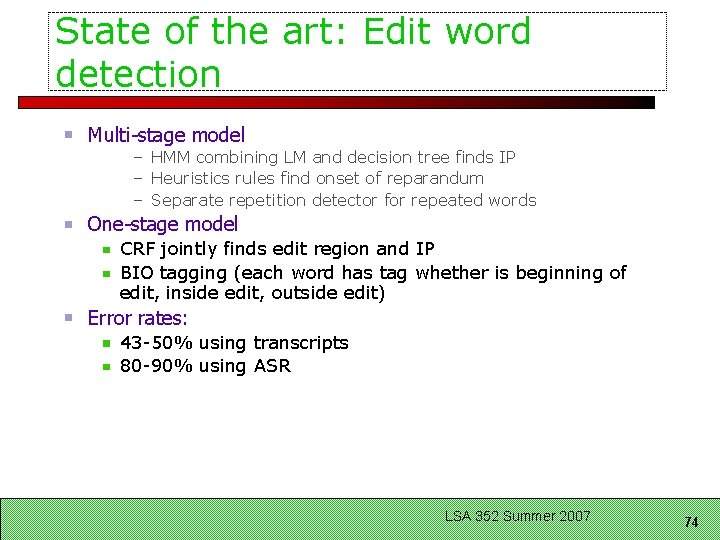 State of the art: Edit word detection

Multi-stage model
– HMM combining LM and decision tree finds IP
– Heuristics rules find onset of reparandum
– Separate repetition detector for repeated words

One-stage model
CRF jointly finds edit region and IP
BIO tagging (each word has tag whether is beginning of edit, inside edit, outside edit)

Error rates:
43-50% using transcripts
80-90% using ASR

LSA 352 Summer 2007

74